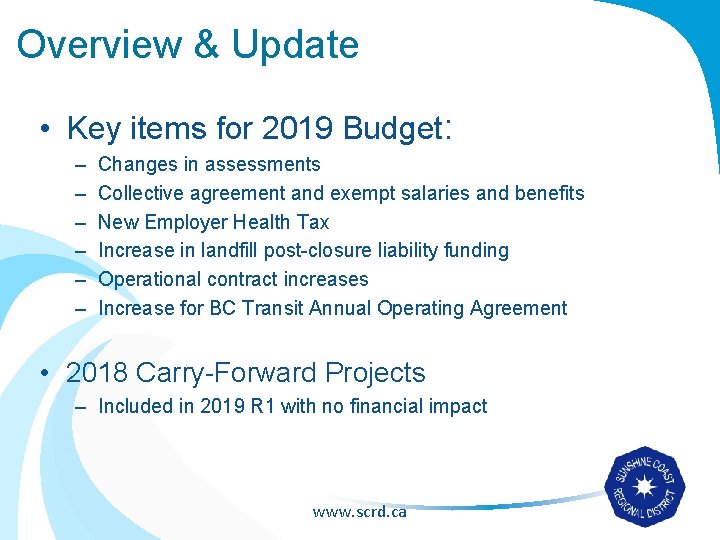 Overview & Update

• Key items for 2019 Budget:
– Changes in assessments
– Collective agreement and exempt salaries and benefits
– New Employer Health Tax
– Increase in landfill post-closure liability funding
– Operational contract increases
– Increase for BC Transit Annual Operating Agreement

• 2018 Carry-Forward Projects
– Included in 2019 R1 with no financial impact

www.scrd.ca

SUNSHINE COAST REGIONAL DISTRICT